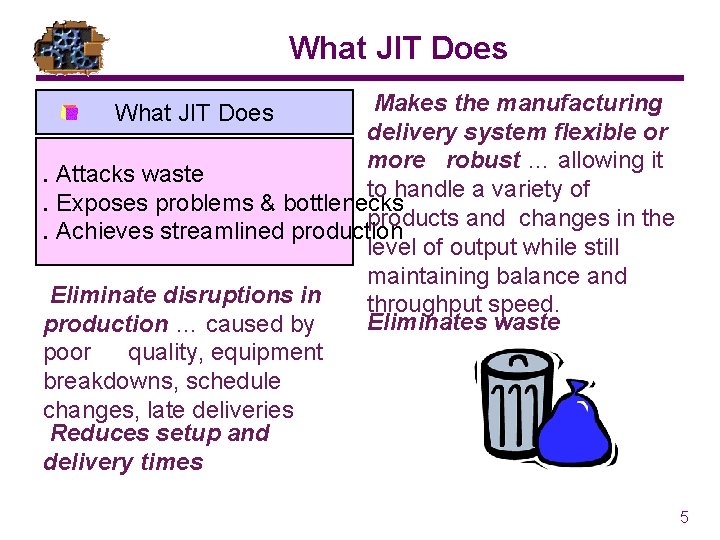 What JIT Does

What JIT Does

. Attacks waste
. Exposes problems & bottlenecks
. Achieves streamlined production

Eliminate disruptions in production … caused by poor quality, equipment breakdowns, schedule changes, late deliveries

Reduces setup and delivery times

Makes the manufacturing delivery system flexible or more robust … allowing it to handle a variety of products and changes in the level of output while still maintaining balance and throughput speed.

Eliminates waste

5